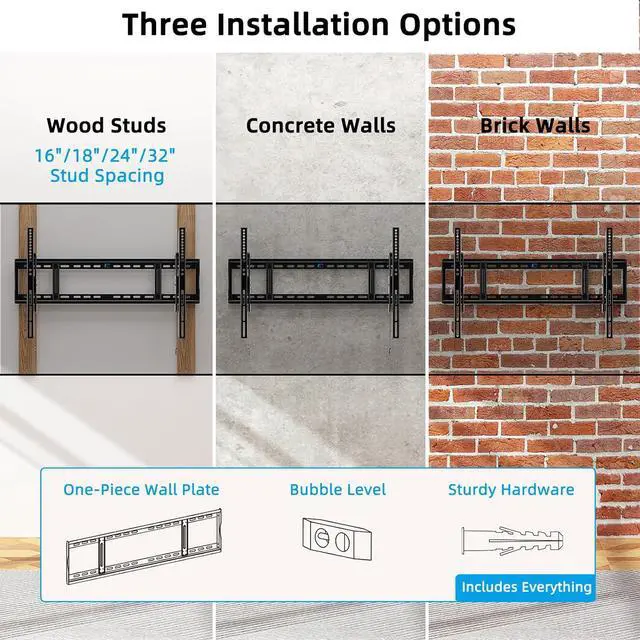 Three Installation Options

Wood Studs
16"/18"/24"/32"
Stud Spacing

Concrete Walls

Brick Walls

One-Piece Wall Plate

Bubble Level

Sturdy Hardware

Includes Everything